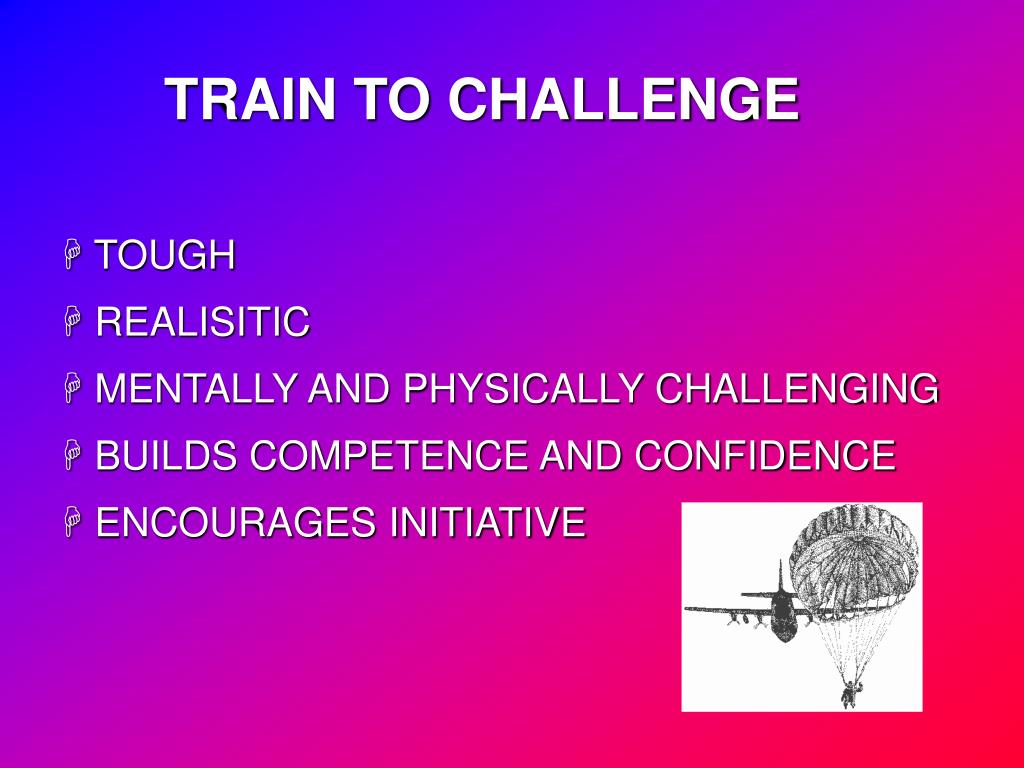 TRAIN TO CHALLENGE

TOUGH

REALISITIC

MENTALLY AND PHYSICALLY CHALLENGING

BUILDS COMPETENCE AND CONFIDENCE

ENCOURAGES INITIATIVE